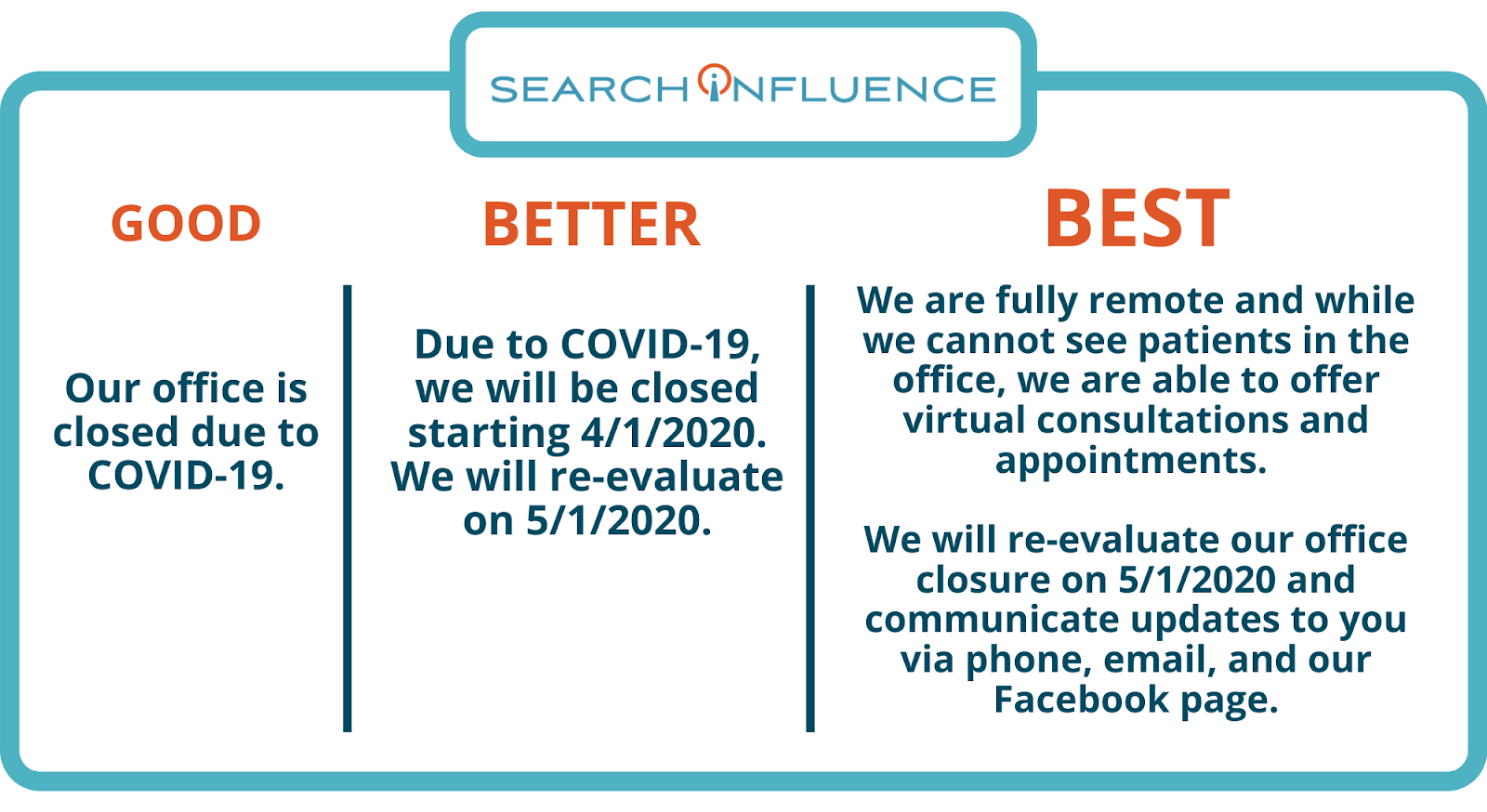 SEARCH INFLUENCE

GOOD

Our office is closed due to COVID-19.

BETTER

Due to COVID-19, we will be closed starting 4/1/2020. We will re-evaluate on 5/1/2020.

BEST

We are fully remote and while we cannot see patients in the office, we are able to offer virtual consultations and appointments.

We will re-evaluate our office closure on 5/1/2020 and communicate updates to you via phone, email, and our Facebook page.